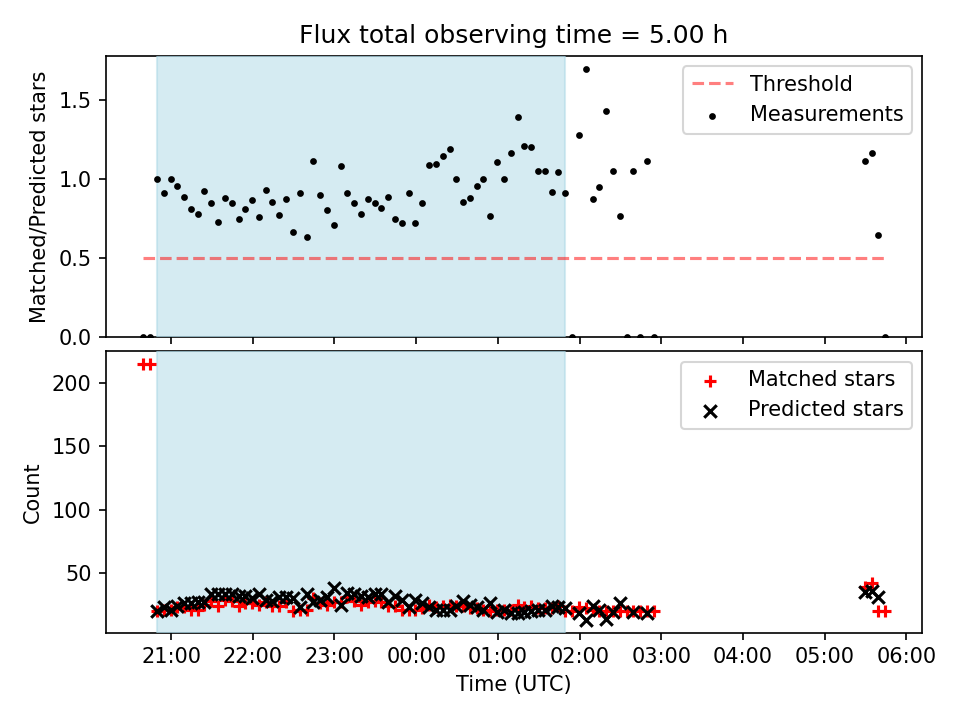 Flux total observing time = 5.00 h

Matched/Predicted stars

1.5
1.0
0.5
0.0

Threshold
Measurements

Count

200
150
100
50

Matched stars
Predicted stars

21:00 22:00 23:00 00:00 01:00 02:00 03:00 04:00 05:00 06:00

Time (UTC)